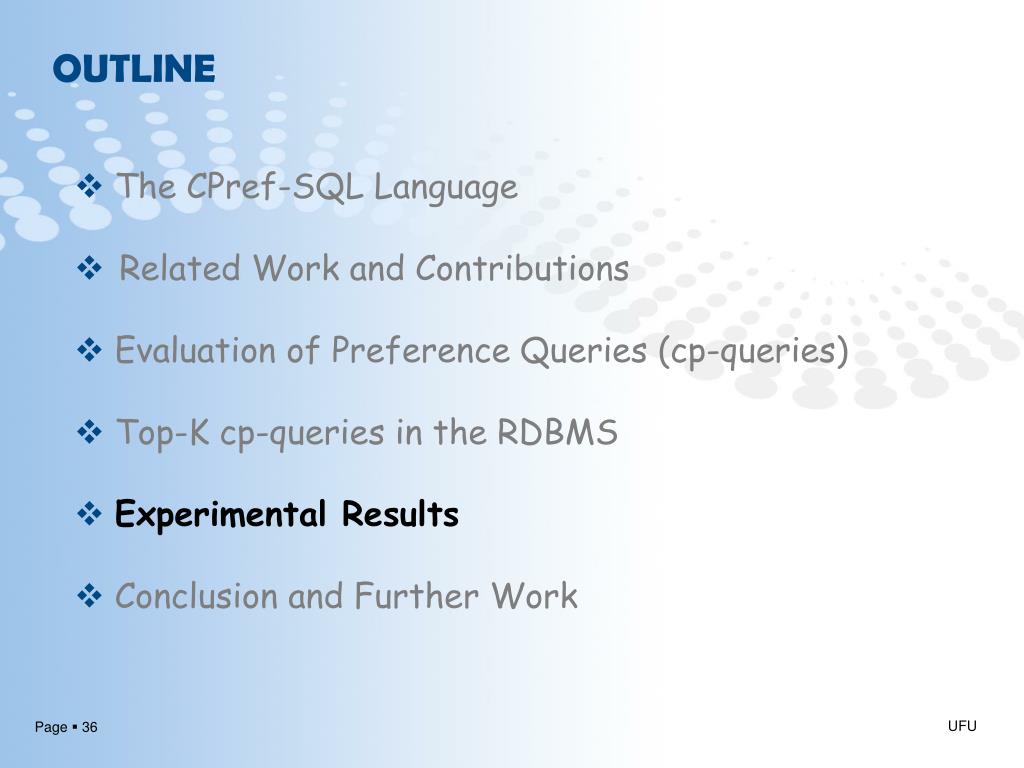 OUTLINE

❖ The CPref-SQL Language

❖ Related Work and Contributions

❖ Evaluation of Preference Queries (cp-queries)

❖ Top-K cp-queries in the RDBMS

❖ Experimental Results

❖ Conclusion and Further Work

Page ▪ 36

UFU